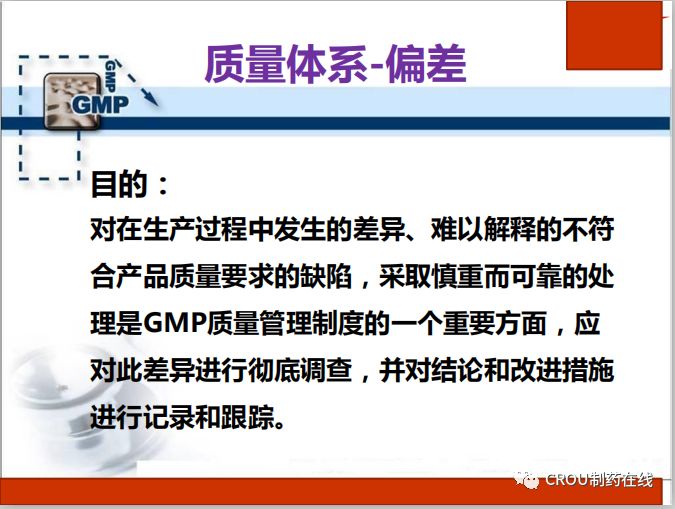 GMP

GMP

质量体系-偏差

目的：

对在生产过程中发生的差异、难以解释的不符合产品质量要求的缺陷，采取慎重而可靠的处理是GMP质量管理制度的一个重要方面，应对此差异进行彻底调查，并对结论和改进措施进行记录和跟踪。

CROU制药在线